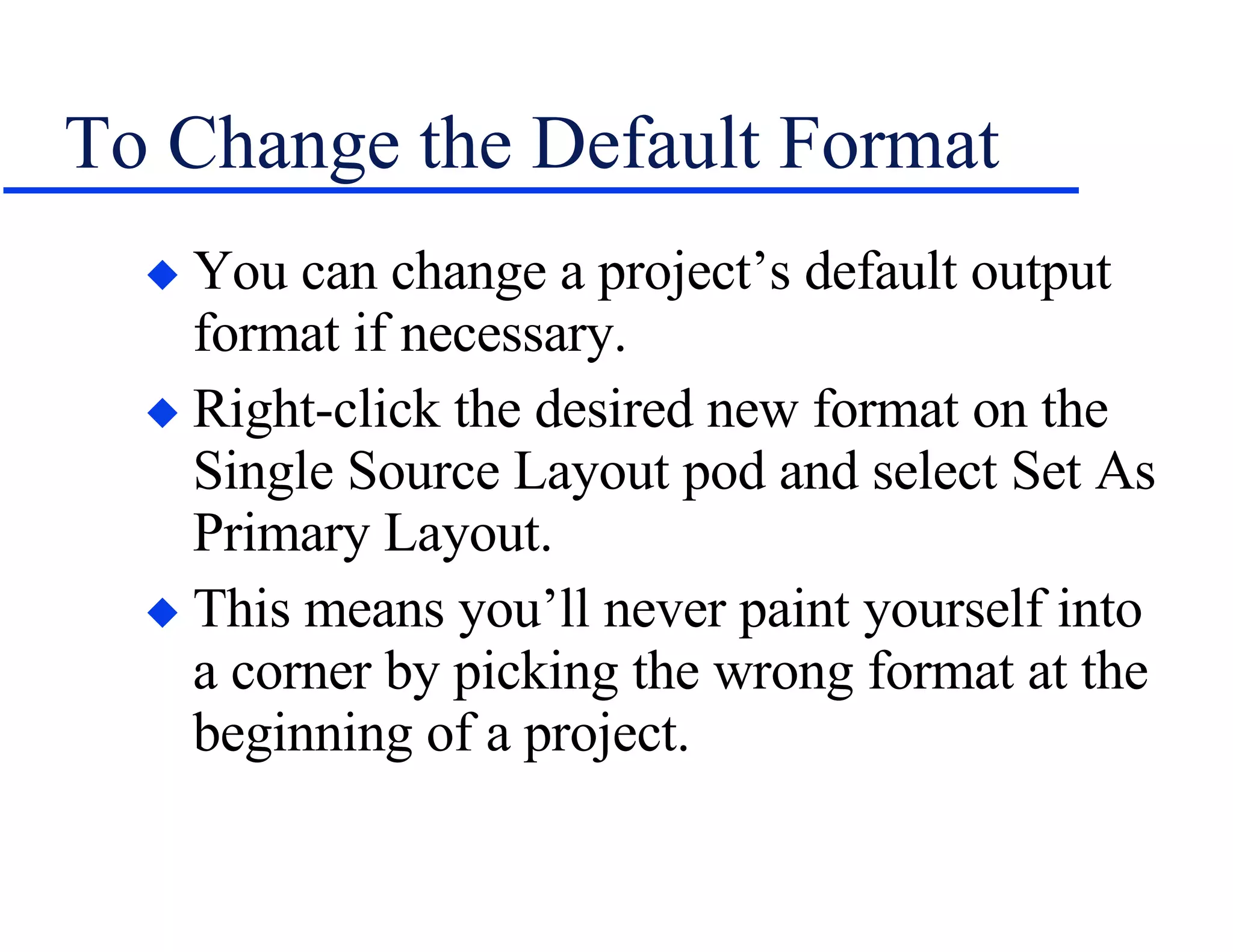 To Change the Default Format

◆ You can change a project’s default output format if necessary.

◆ Right-click the desired new format on the Single Source Layout pod and select Set As Primary Layout.

◆ This means you’ll never paint yourself into a corner by picking the wrong format at the beginning of a project.